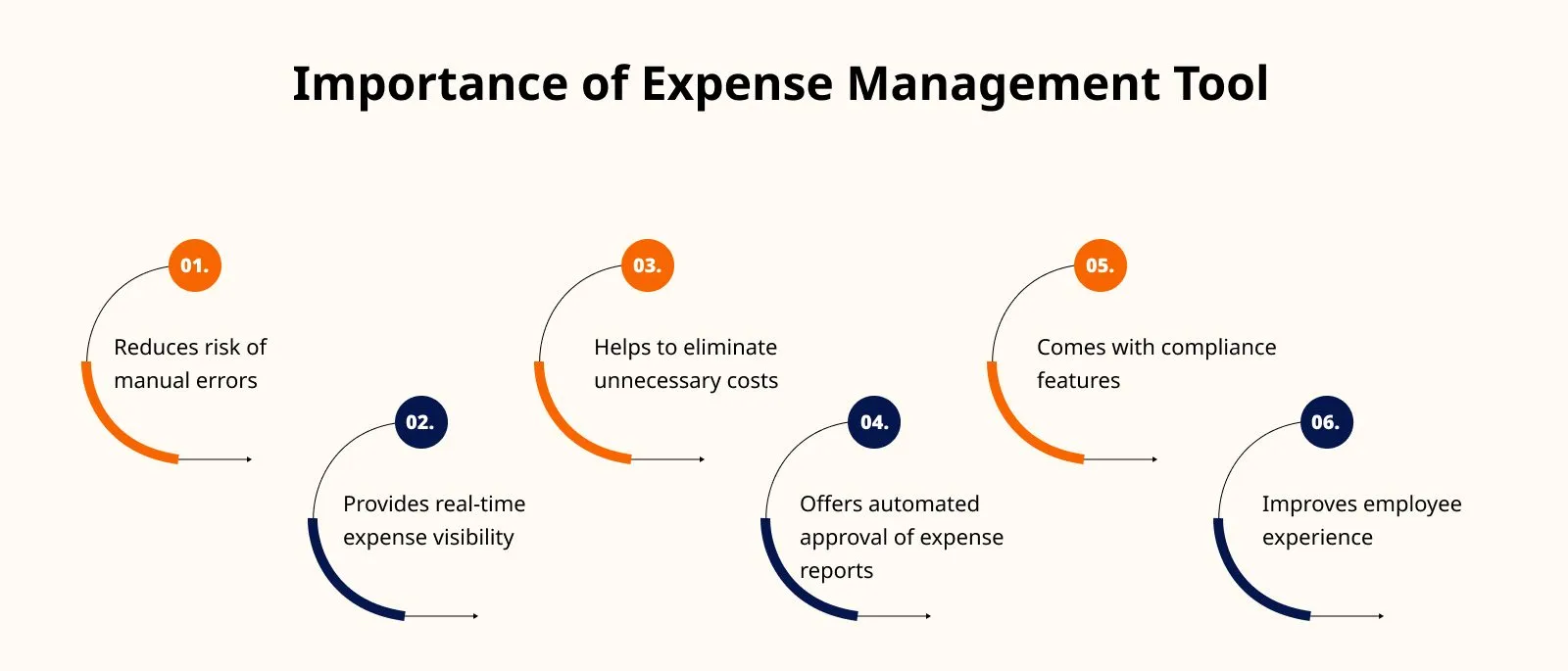 Importance of Expense Management Tool

01.

Reduces risk of manual errors

02.

Provides real-time expense visibility

03.

Helps to eliminate unnecessary costs

04.

Offers automated approval of expense reports

05.

Comes with compliance features

06.

Improves employee experience